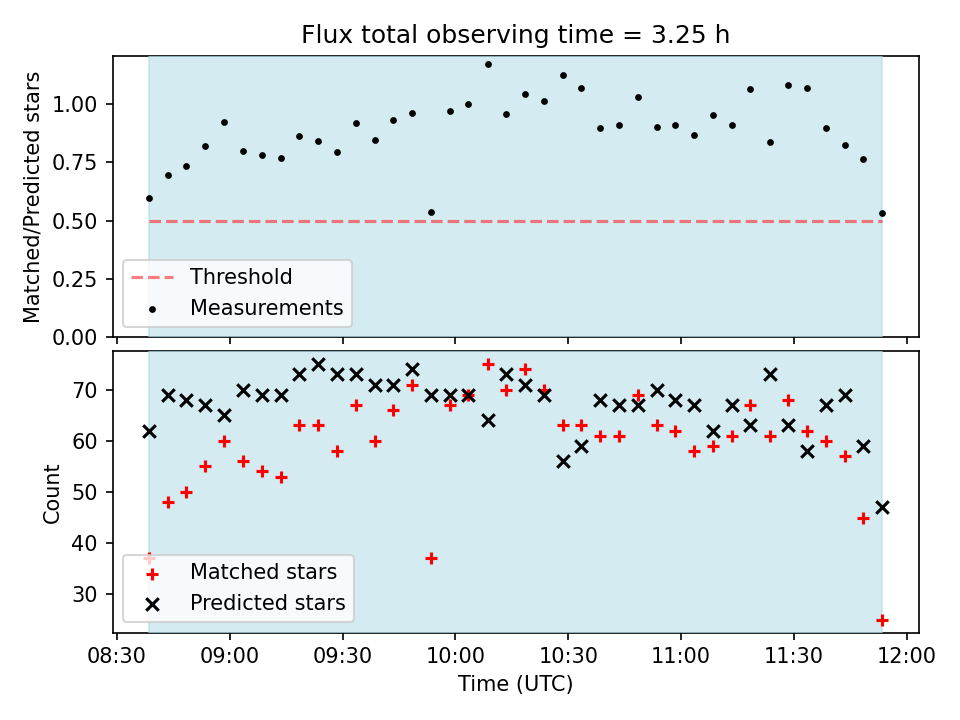 Flux total observing time = 3.25 h

Matched/Predicted stars

1.00
0.75
0.50
0.25
0.00

Threshold
Measurements

Count

70
60
50
40
30

Matched stars
Predicted stars

08:30 09:00 09:30 10:00 10:30 11:00 11:30 12:00

Time (UTC)